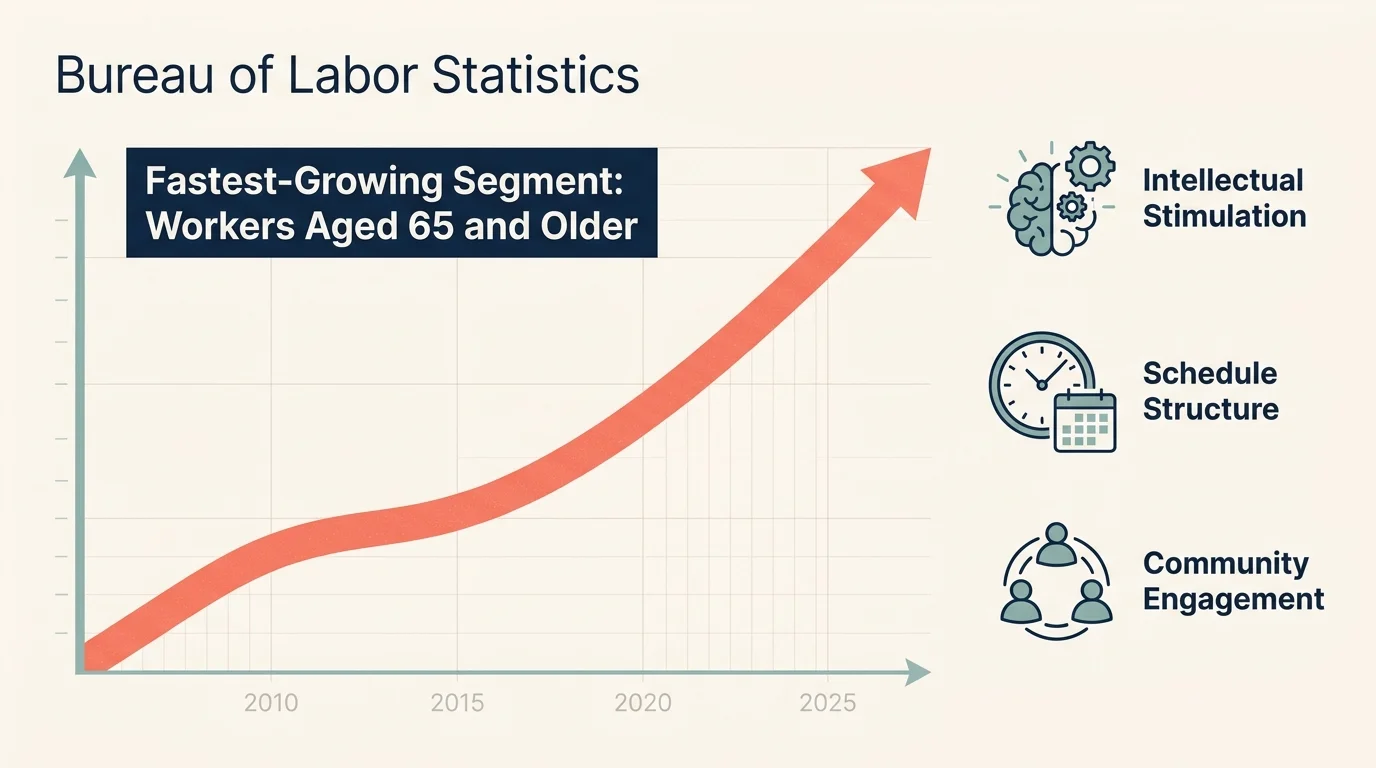 Bureau of Labor Statistics

Fastest-Growing Segment: Workers Aged 65 and Older

2010
2015
2020
2025

Intellectual Stimulation

Schedule Structure

Community Engagement